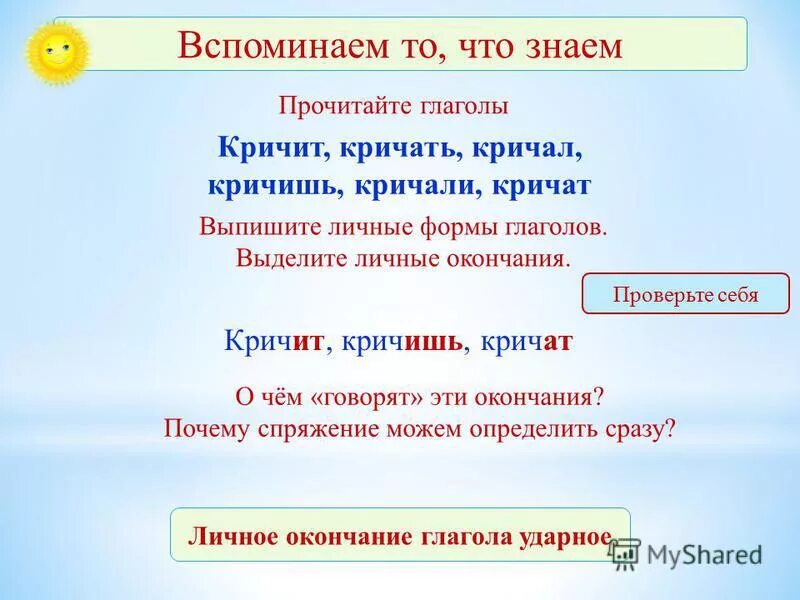 Вспоминаем то, что знаем

Прочитайте глаголы

Кричит, кричать, кричал, кричишь, кричали, кричат

Выпишите личные формы глаголов. Выделите личные окончания.

Проверьте себя

Кричит, кричишь, кричат

О чём «говорят» эти окончания? Почему спряжение можем определить сразу?

Личное окончание глагола ударное

MyShared